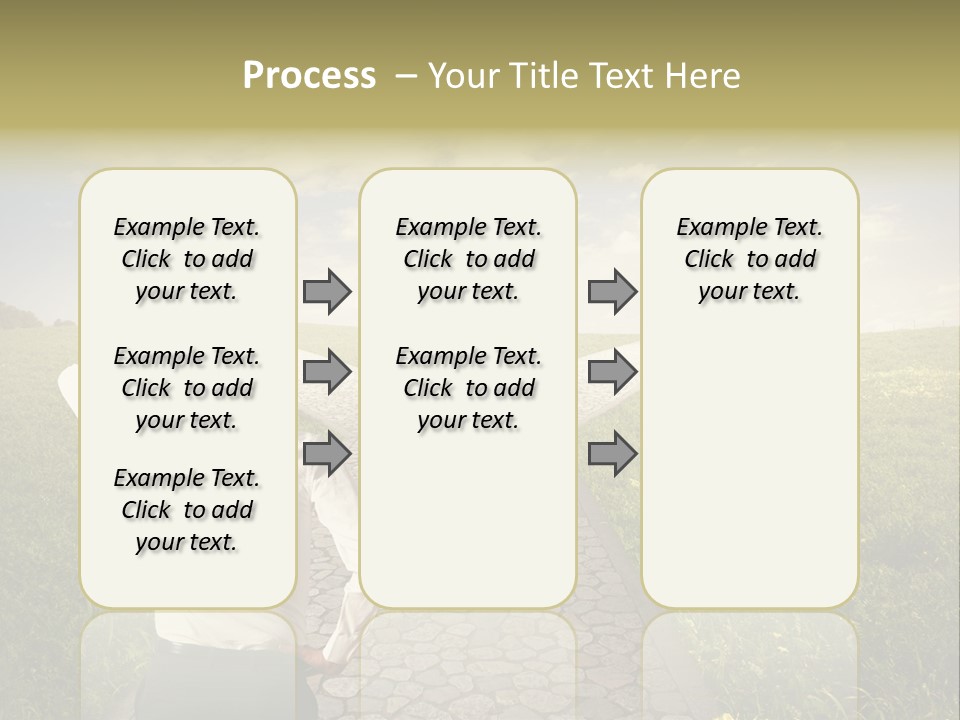 Process – Your Title Text Here

Example Text. Click to add your text.

Example Text. Click to add your text.

Example Text. Click to add your text.

Example Text. Click to add your text.

Example Text. Click to add your text.

Example Text. Click to add your text.